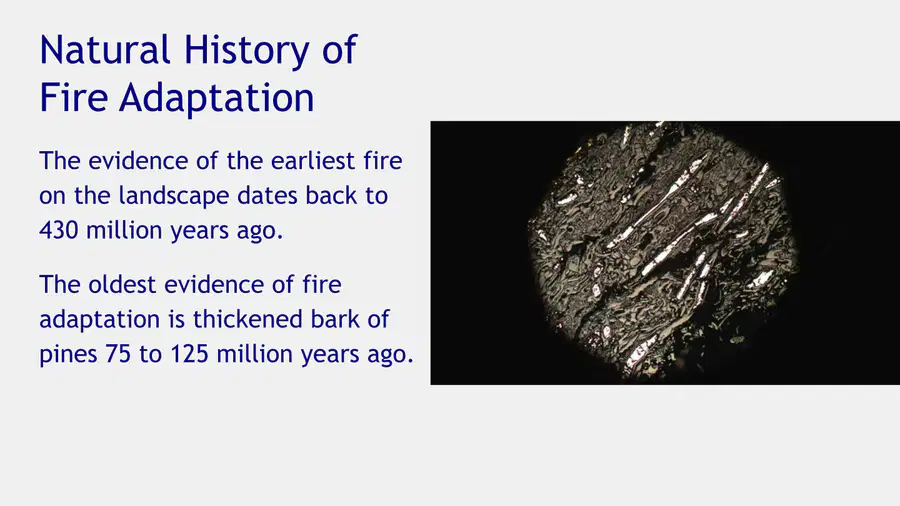 Natural History of Fire Adaptation

The evidence of the earliest fire on the landscape dates back to 430 million years ago.

The oldest evidence of fire adaptation is thickened bark of pines 75 to 125 million years ago.